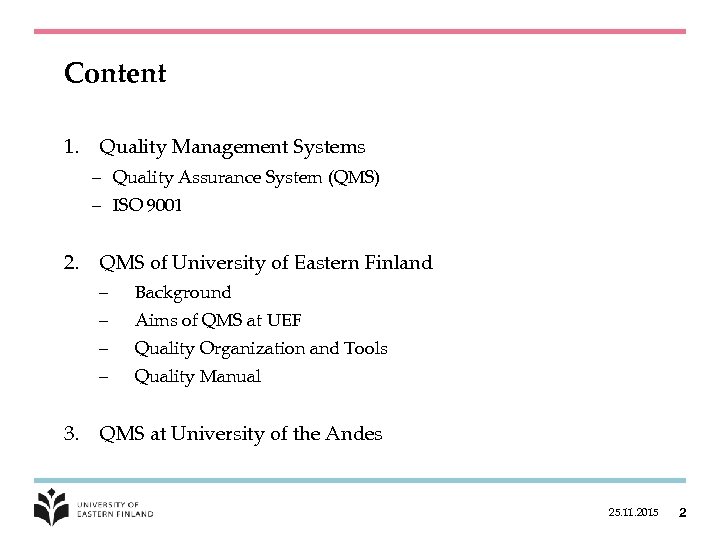 Content

1. Quality Management Systems
– Quality Assurance System (QMS)
– ISO 9001

2. QMS of University of Eastern Finland
– Background
– Aims of QMS at UEF
– Quality Organization and Tools
– Quality Manual

3. QMS at University of the Andes

UNIVERSITY OF EASTERN FINLAND

25.11.2015

2